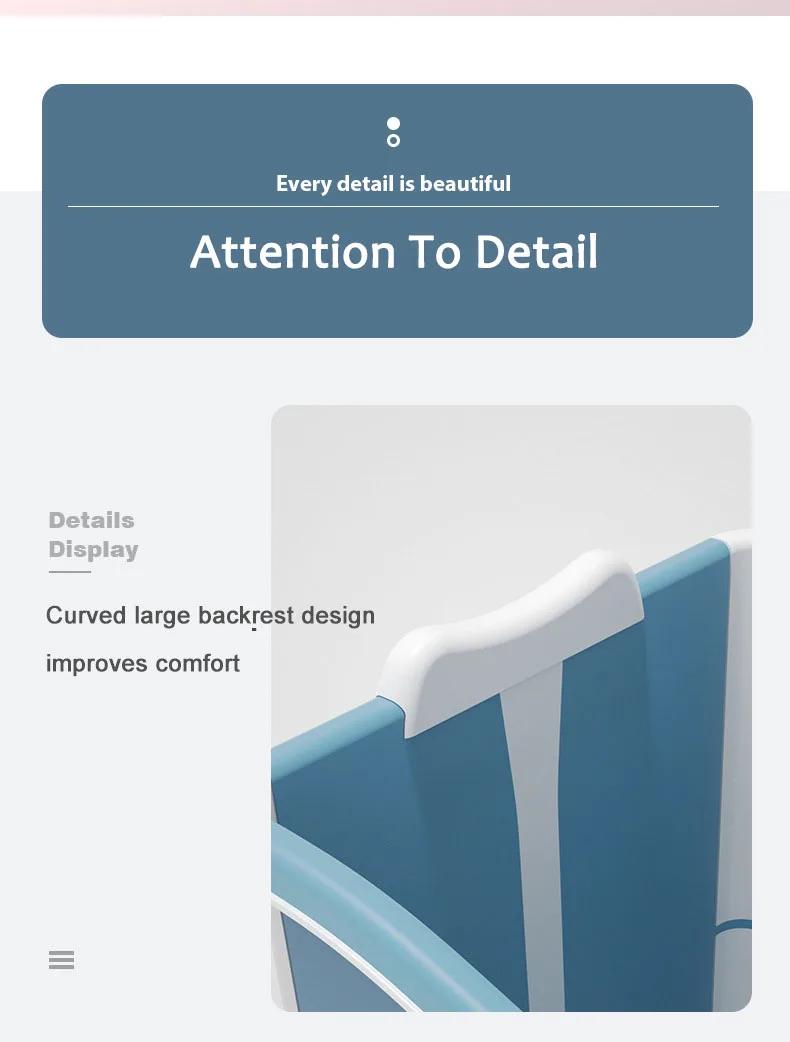 Every detail is beautiful

Attention To Detail

Details Display

Curved large backrest design improves comfort